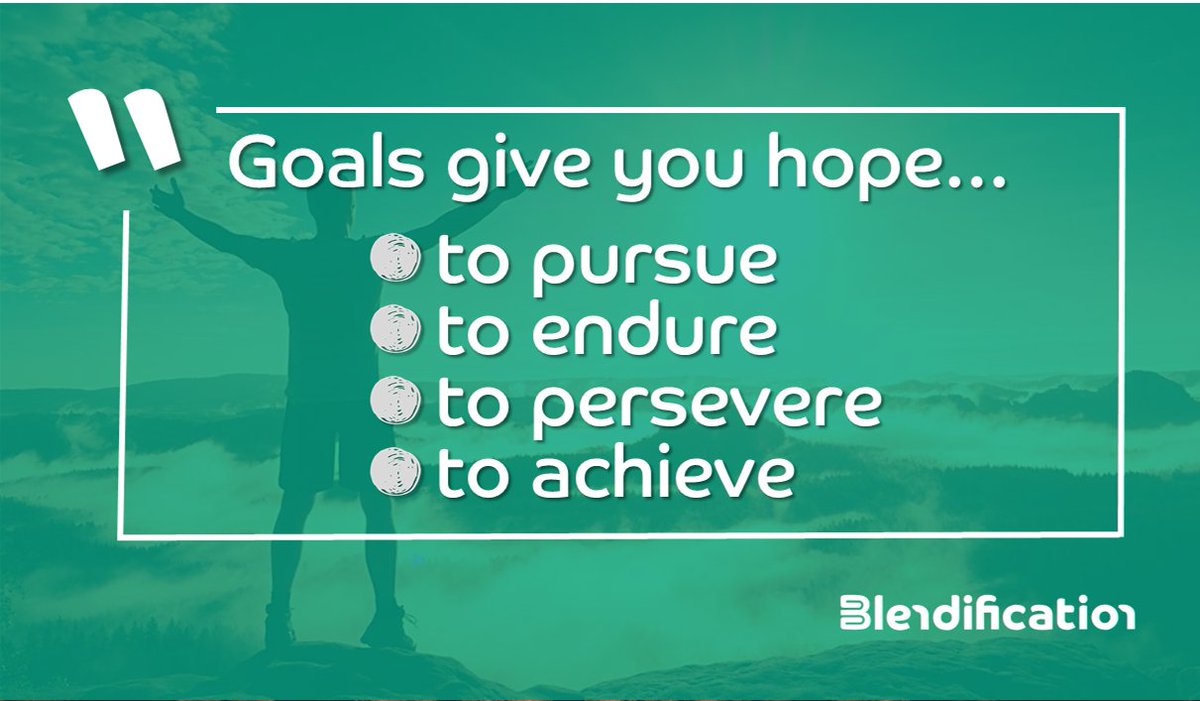 "

Goals give you hope...

to pursue
to endure
to persevere
to achieve

Blendification